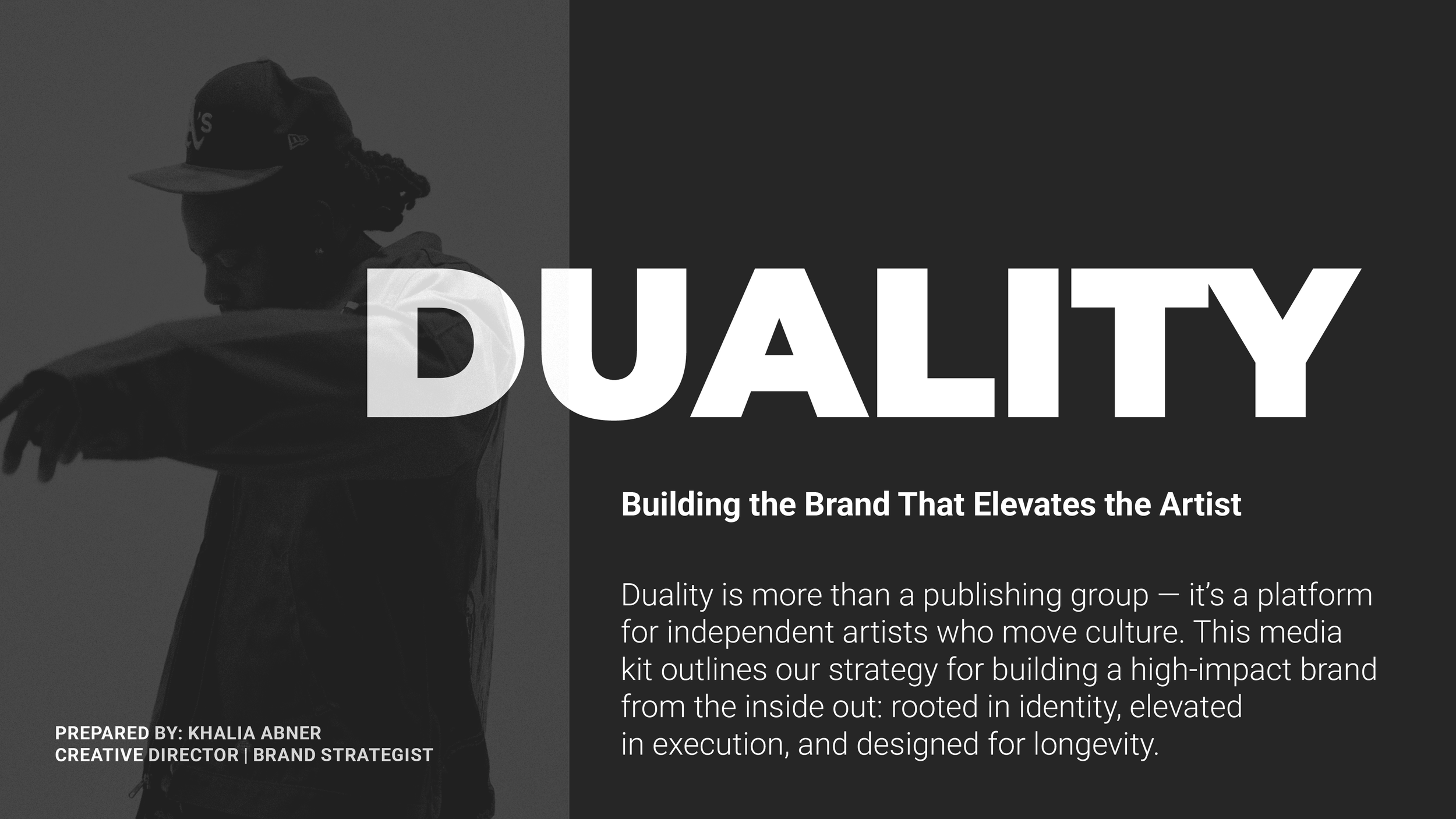 DUALITY

Building the Brand That Elevates the Artist

Duality is more than a publishing group — it's a platform for independent artists who move culture. This media kit outlines our strategy for building a high-impact brand from the inside out: rooted in identity, elevated in execution, and designed for longevity.

PREPARED BY: KHALIA ABNER
CREATIVE DIRECTOR | BRAND STRATEGIST